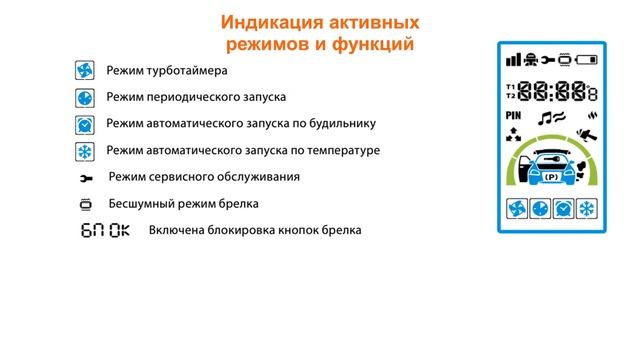 Индикация активных режимов и функций

Режим турботаймера

Режим периодического запуска

Режим автоматического запуска по будильнику

Режим автоматического запуска по температуре

Режим сервисного обслуживания

Бесшумный режим брелка

БЛОК Включена блокировка кнопок брелка

T1
T2
88:88
8

PIN

(P)